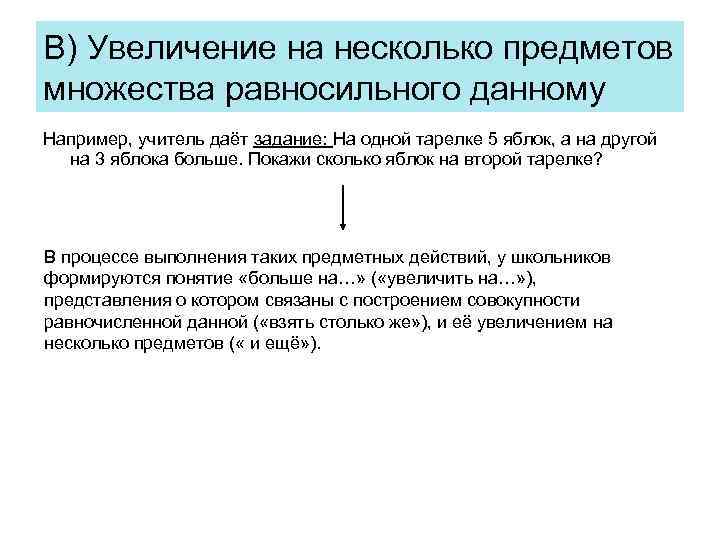 В) Увеличение на несколько предметов множества равносильного данному

Например, учитель даёт задание: На одной тарелке 5 яблок, а на другой на 3 яблока больше. Покажи сколько яблок на второй тарелке?

В процессе выполнения таких предметных действий, у школьников формируются понятие «больше на…» («увеличить на…»), представления о котором связаны с построением совокупности равночисленной данной («взять столько же»), и её увеличением на несколько предметов (« и ещё»).